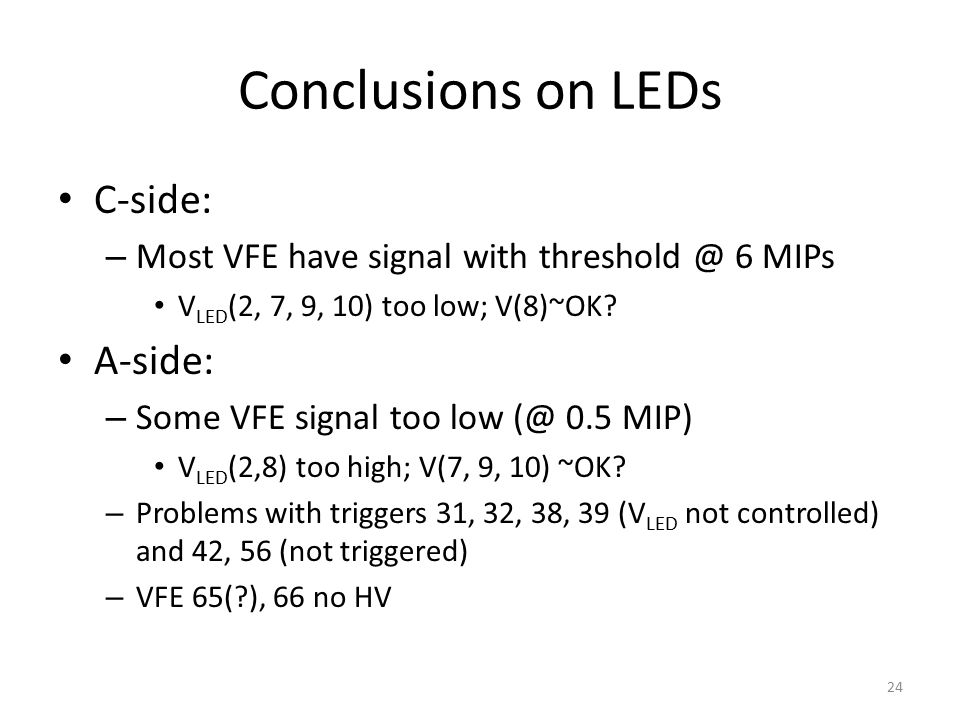 Conclusions on LEDs

• C-side:
  – Most VFE have signal with threshold @ 6 MIPs
    • $V_{LED}$(2, 7, 9, 10) too low; V(8)~OK?
• A-side:
  – Some VFE signal too low (@ 0.5 MIP)
    • $V_{LED}$(2,8) too high; V(7, 9, 10) ~OK?
  – Problems with triggers 31, 32, 38, 39 ($V_{LED}$ not controlled) and 42, 56 (not triggered)
  – VFE 65(?), 66 no HV

24